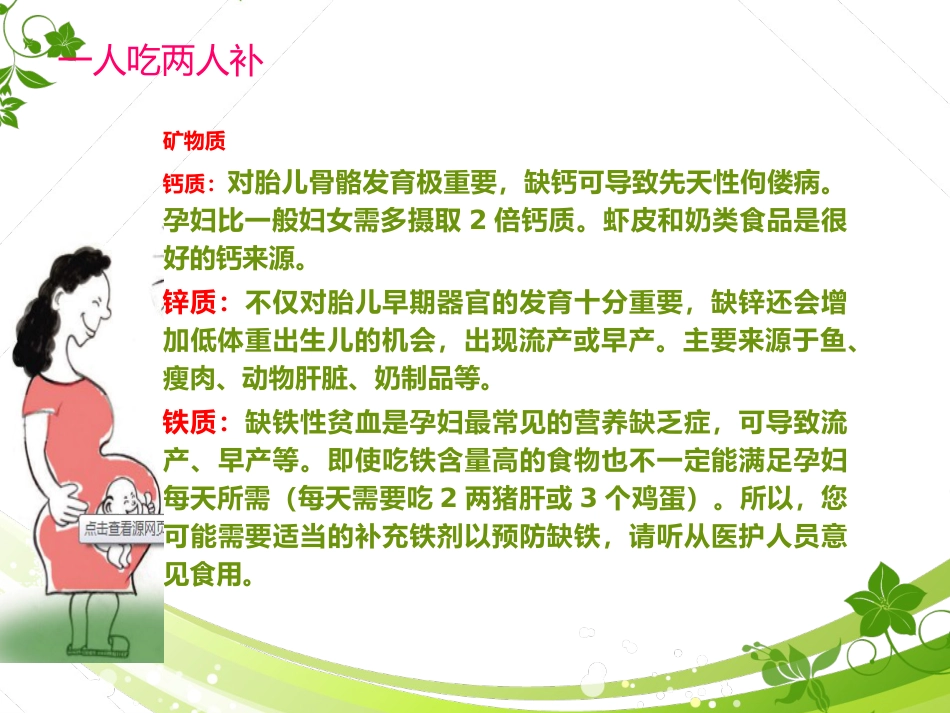 一人吃两人补

矿物质

钙质：对胎儿骨骼发育极重要，缺钙可导致先天性佝偻病。孕妇比一般妇女需多摄取 2 倍钙质。虾皮和奶类食品是很好的钙来源。

锌质：不仅对胎儿早期器官的发育十分重要，缺锌还会增加低体重出生儿的机会，出现流产或早产。主要来源于鱼、瘦肉、动物肝脏、奶制品等。

铁质：缺铁性贫血是孕妇最常见的营养缺乏症，可导致流产、早产等。即使吃铁含量高的食物也不一定能满足孕妇每天所需（每天需要吃 2 两猪肝或 3 个鸡蛋）。所以，您可能需要适当的补充铁剂以预防缺铁，请听从医护人员意见食用。

点击查看源网页